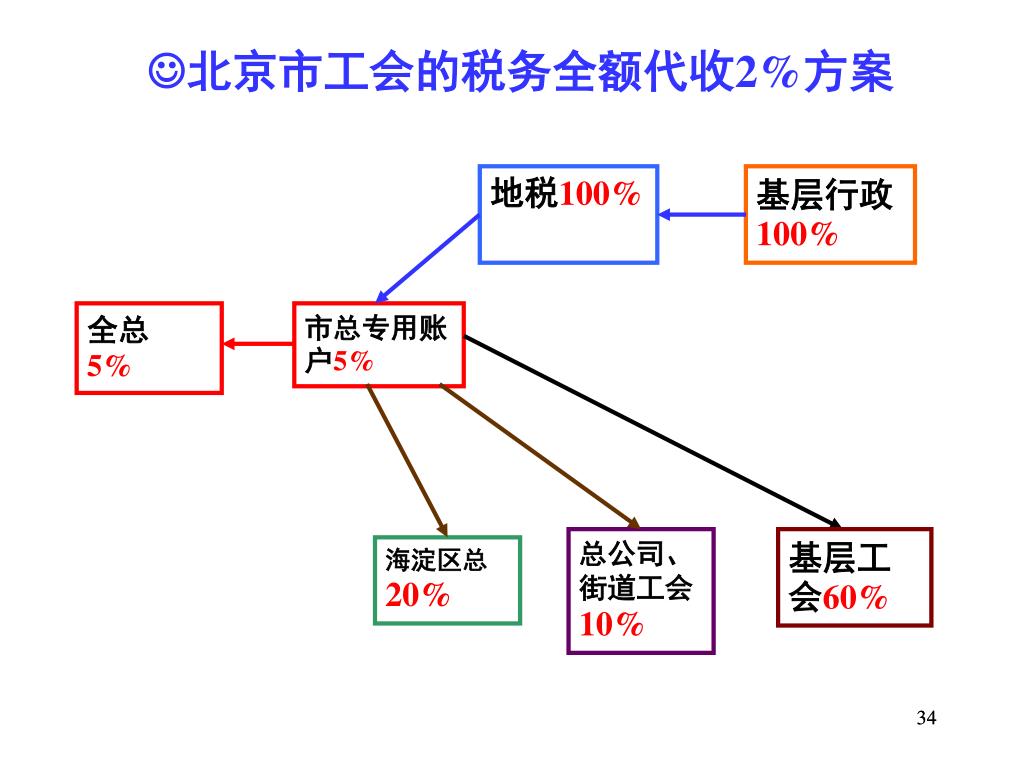 ☺北京市工会的税务全额代收2%方案

地税100%

基层行政
100%

全总
5%

市总专用账户5%

海淀区总
20%

总公司、街道工会
10%

基层工会60%

34